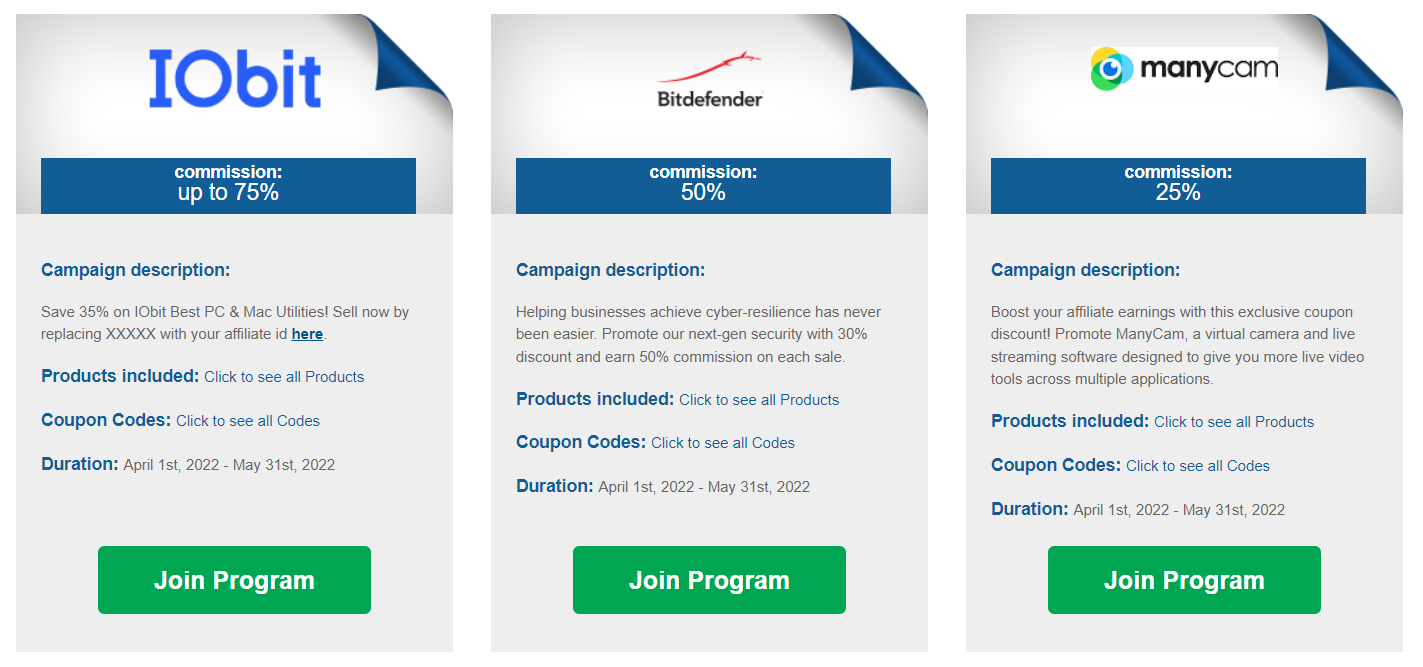 IObit

commission:
up to 75%

Campaign description:

Save 35% on IObit Best PC & Mac Utilities! Sell now by replacing XXXXX with your affiliate id here.

Products included: Click to see all Products

Coupon Codes: Click to see all Codes

Duration: April 1st, 2022 - May 31st, 2022

Join Program

Bitdefender

commission:
50%

Campaign description:

Helping businesses achieve cyber-resilience has never been easier. Promote our next-gen security with 30% discount and earn 50% commission on each sale.

Products included: Click to see all Products

Coupon Codes: Click to see all Codes

Duration: April 1st, 2022 - May 31st, 2022

Join Program

manycam

commission:
25%

Campaign description:

Boost your affiliate earnings with this exclusive coupon discount! Promote ManyCam, a virtual camera and live streaming software designed to give you more live video tools across multiple applications.

Products included: Click to see all Products

Coupon Codes: Click to see all Codes

Duration: April 1st, 2022 - May 31st, 2022

Join Program